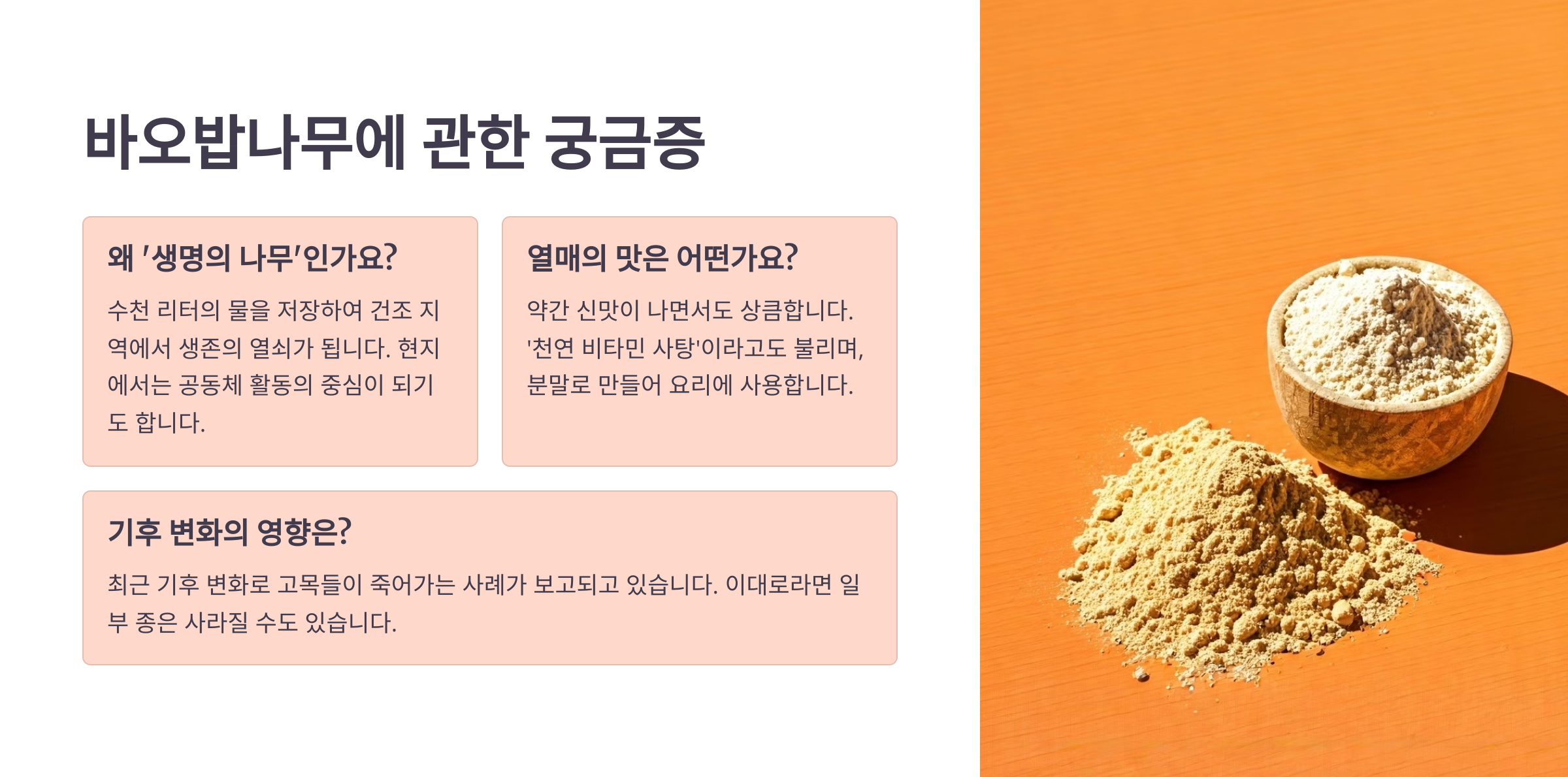 바오밥나무에 관한 궁금증

왜 '생명의 나무'인가요?

수천 리터의 물을 저장하여 건조 지역에서 생존의 열쇠가 됩니다. 현지에서는 공동체 활동의 중심이 되기도 합니다.

열매의 맛은 어떤가요?

약간 신맛이 나면서도 상큼합니다. '천연 비타민 사탕'이라고도 불리며, 분말로 만들어 요리에 사용합니다.

기후 변화의 영향은?

최근 기후 변화로 고목들이 죽어가는 사례가 보고되고 있습니다. 이대로라면 일부 종은 사라질 수도 있습니다.